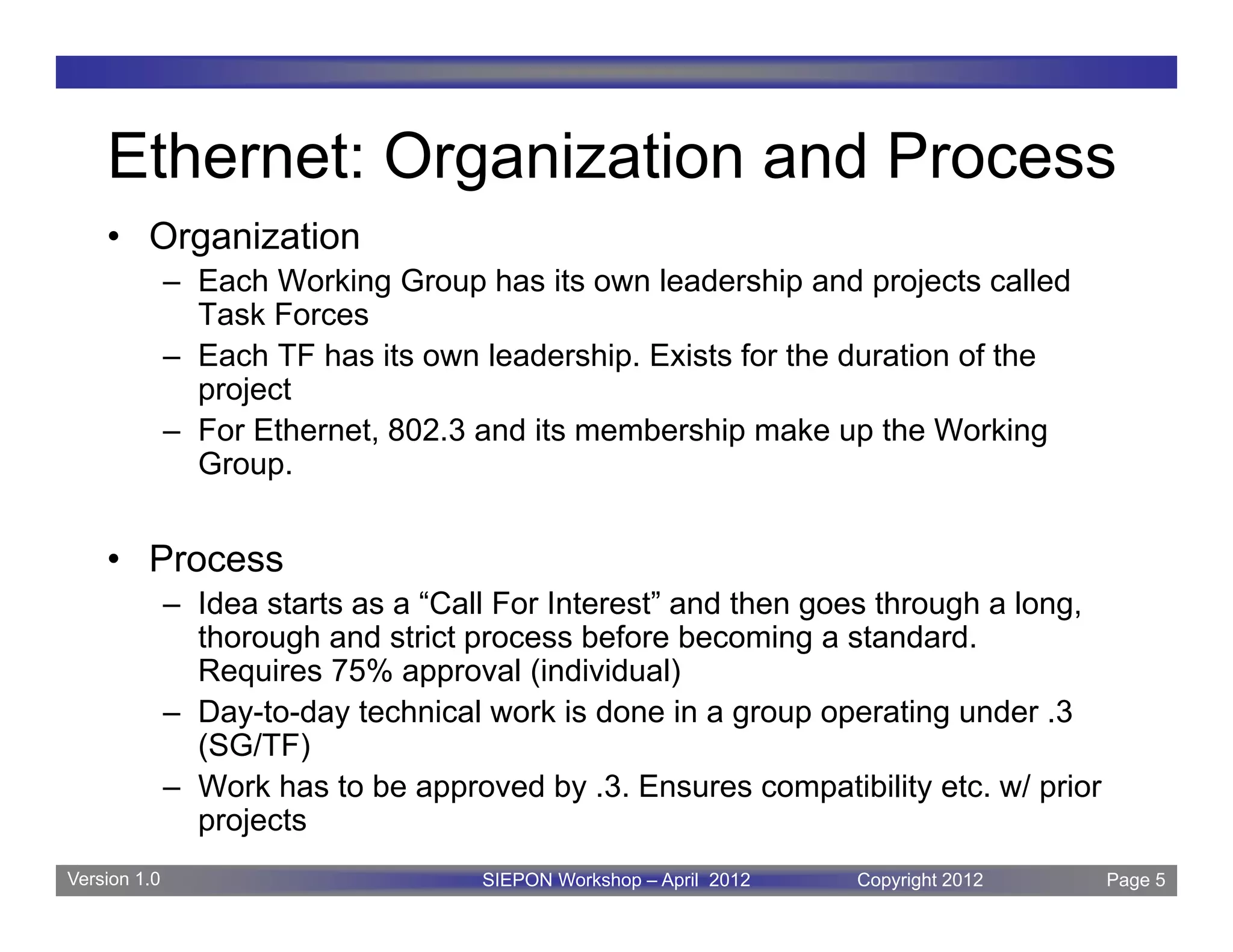 Ethernet: Organization and Process

• Organization
– Each Working Group has its own leadership and projects called Task Forces
– Each TF has its own leadership. Exists for the duration of the project
– For Ethernet, 802.3 and its membership make up the Working Group.

• Process
– Idea starts as a “Call For Interest” and then goes through a long, thorough and strict process before becoming a standard. Requires 75% approval (individual)
– Day-to-day technical work is done in a group operating under .3 (SG/TF)
– Work has to be approved by .3. Ensures compatibility etc. w/ prior projects

Version 1.0 SIEPON Workshop – April 2012 Copyright 2012 Page 5